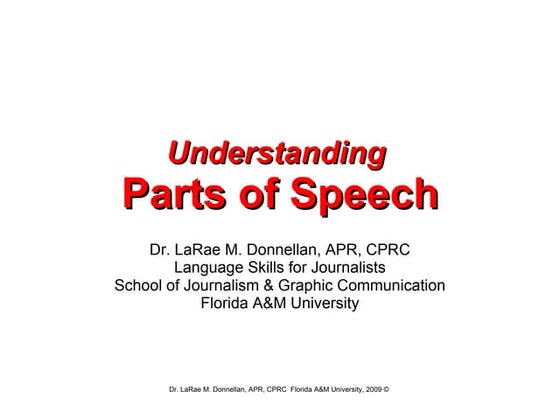 Understanding
Parts of Speech

Dr. LaRae M. Donnellan, APR, CPRC
Language Skills for Journalists
School of Journalism & Graphic Communication
Florida A&M University

Dr. LaRae M. Donnellan, APR, CPRC Florida A&M University, 2009 ©